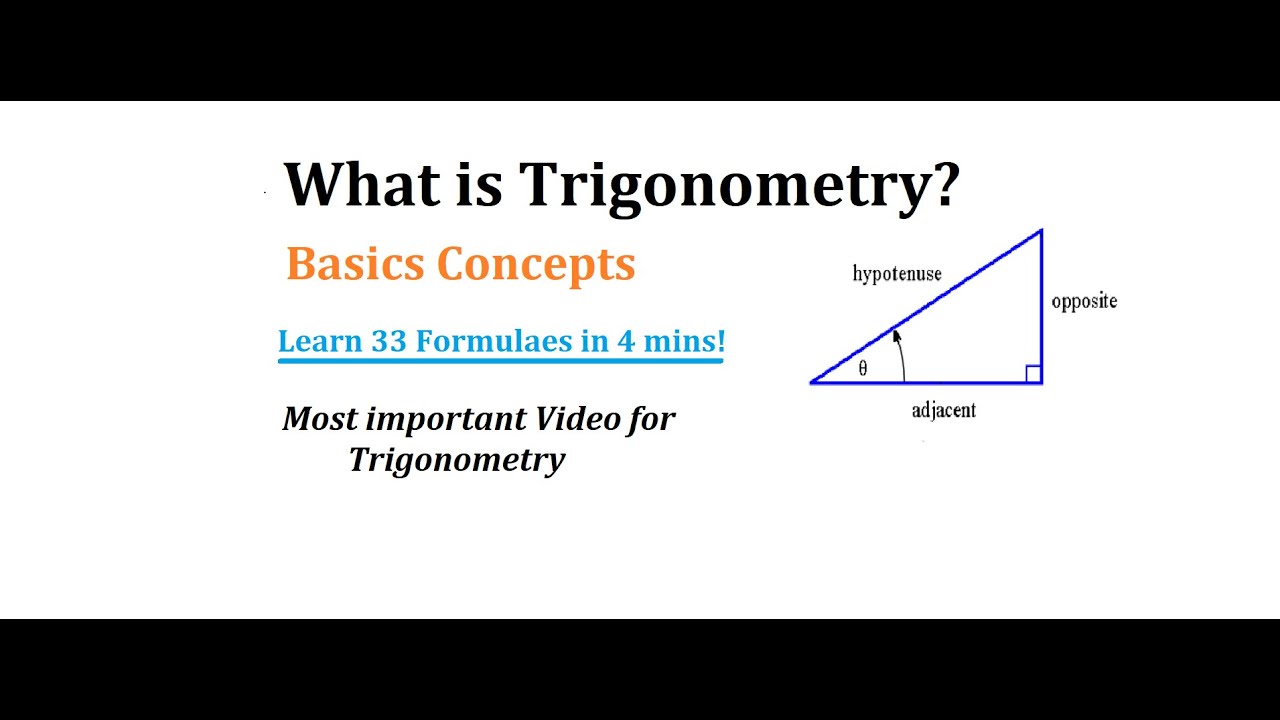 What is Trigonometry?

Basics Concepts

Learn 33 Formulaes in 4 mins!

Most important Video for Trigonometry

hypotenuse

opposite

$\theta$

adjacent